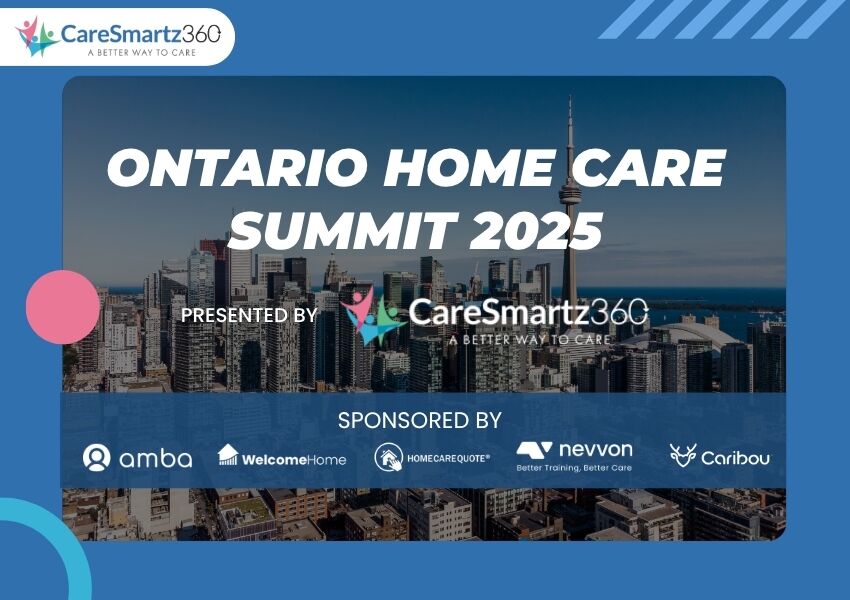 CareSmartz360
A BETTER WAY TO CARE

ONTARIO HOME CARE SUMMIT 2025

PRESENTED BY CareSmartz360
A BETTER WAY TO CARE

SPONSORED BY

amba

WelcomeHome

HOMECAREQUOTE®

nevvon
Better Training, Better Care

Caribou